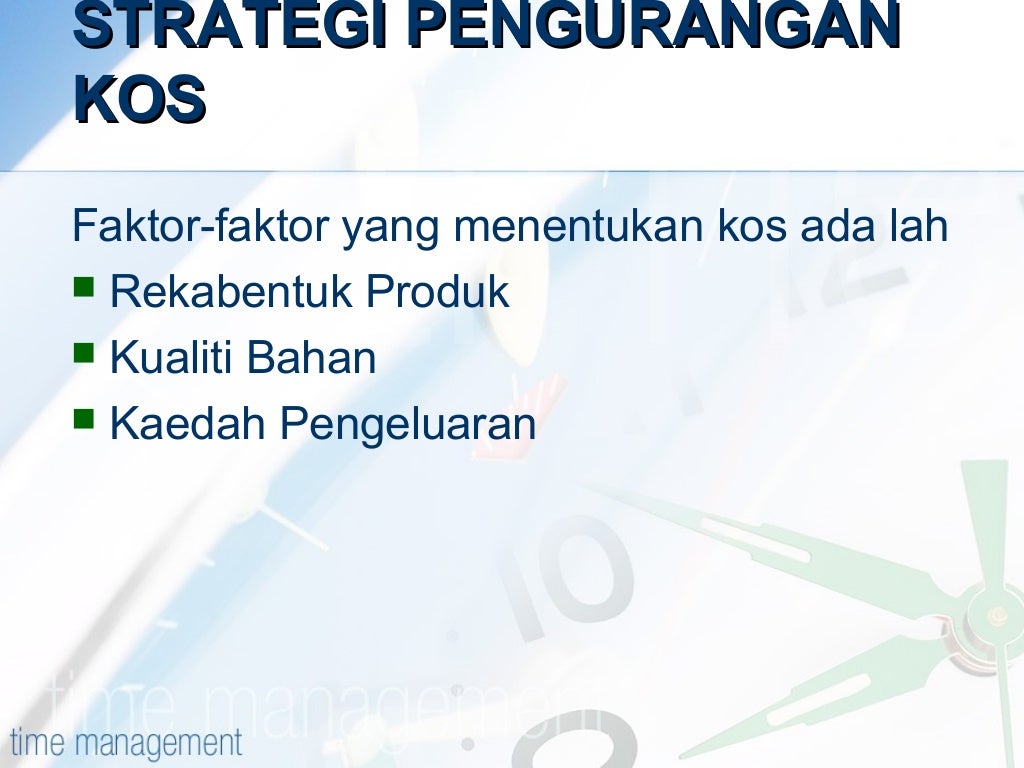 STRATEGI PENGURANGAN KOS

Faktor-faktor yang menentukan kos ada lah
Rekabentuk Produk
Kualiti Bahan
Kaedah Pengeluaran

time management
time management